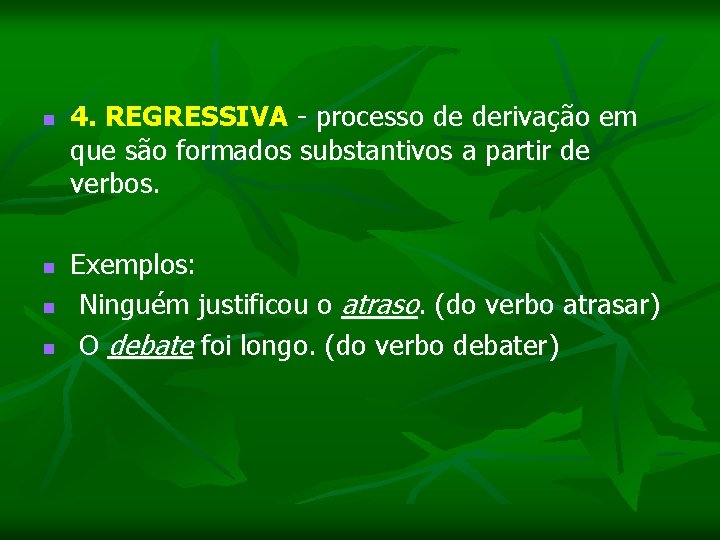 4. REGRESSIVA - processo de derivação em que são formados substantivos a partir de verbos.

Exemplos:

Ninguém justificou o atraso. (do verbo atrasar)

O debate foi longo. (do verbo debater)